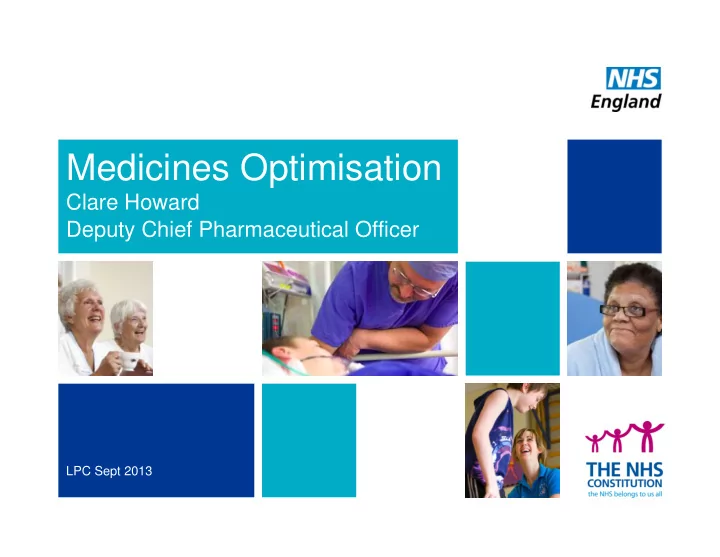 NHS
England

Medicines Optimisation
Clare Howard
Deputy Chief Pharmaceutical Officer

LPC Sept 2013

THE NHS
CONSTITUTION
the NHS belongs to us all